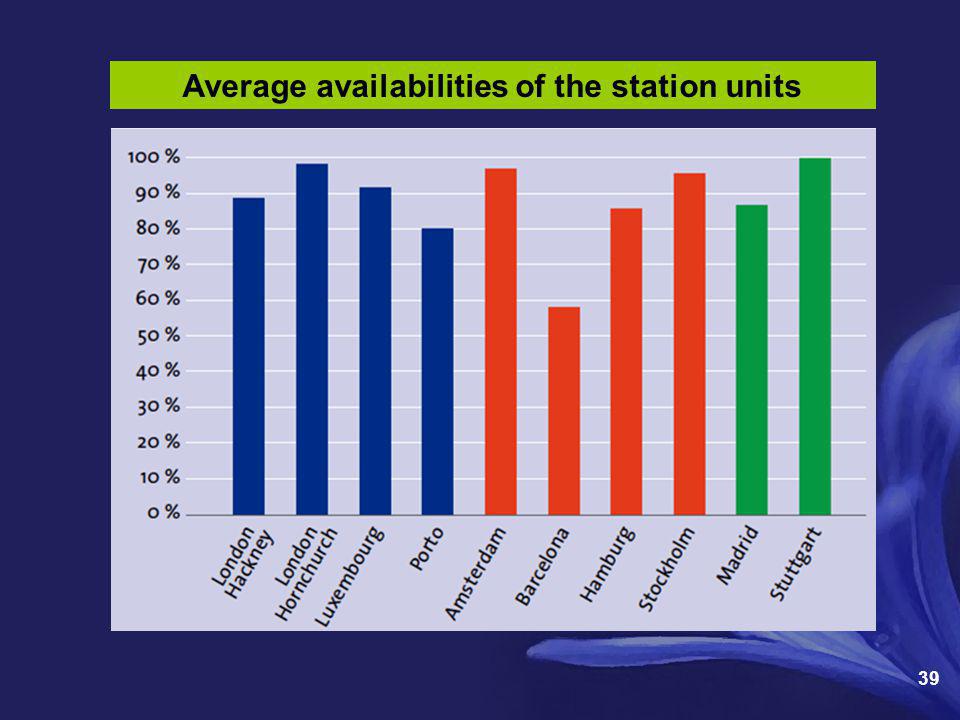 Average availabilities of the station units

100 %
90 %
80 %
70 %
60 %
50 %
40 %
30 %
20 %
10 %
0 %

London Hackney
London Hornchurch
Luxembourg
Porto
Amsterdam
Barcelona
Hamburg
Stockholm
Madrid
Stuttgart

39